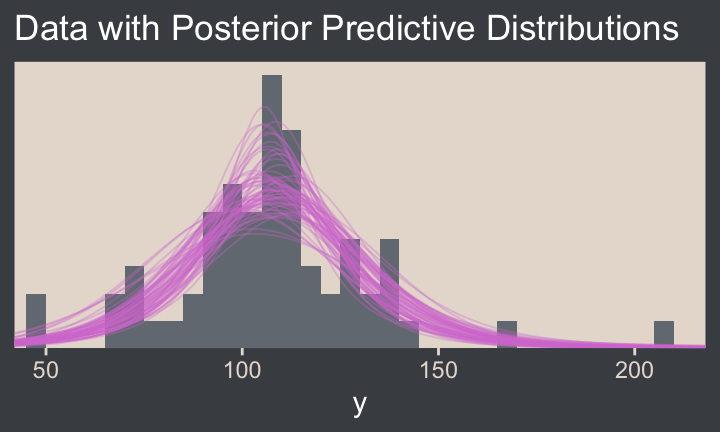 Data with Posterior Predictive Distributions

50
100
150
200
y